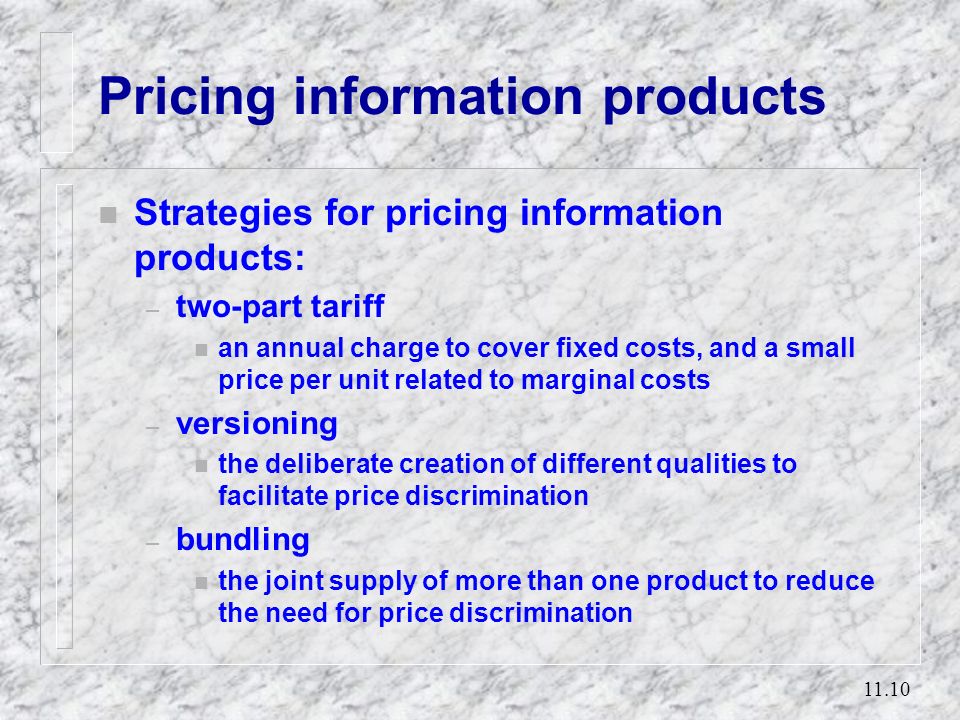 Pricing information products

Strategies for pricing information products:

– two-part tariff

an annual charge to cover fixed costs, and a small price per unit related to marginal costs

– versioning

the deliberate creation of different qualities to facilitate price discrimination

– bundling

the joint supply of more than one product to reduce the need for price discrimination

11.10